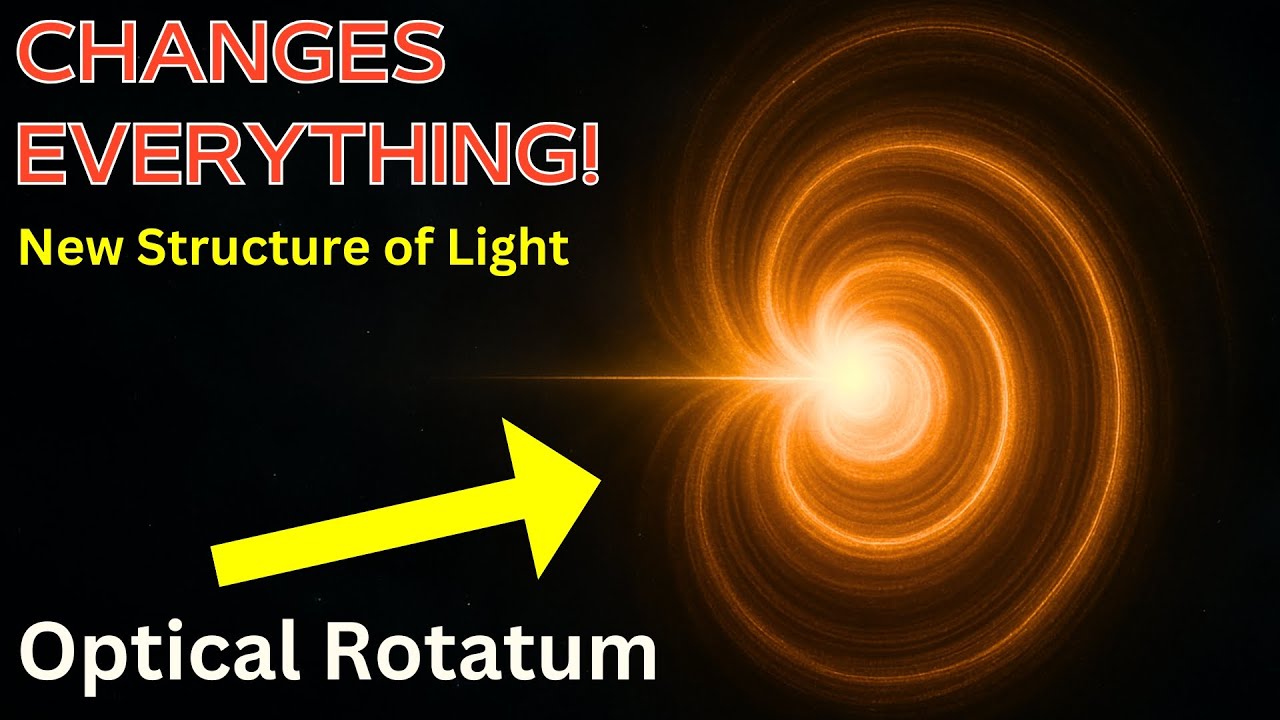 CHANGES EVERYTHING!

New Structure of Light

Optical Rotatum